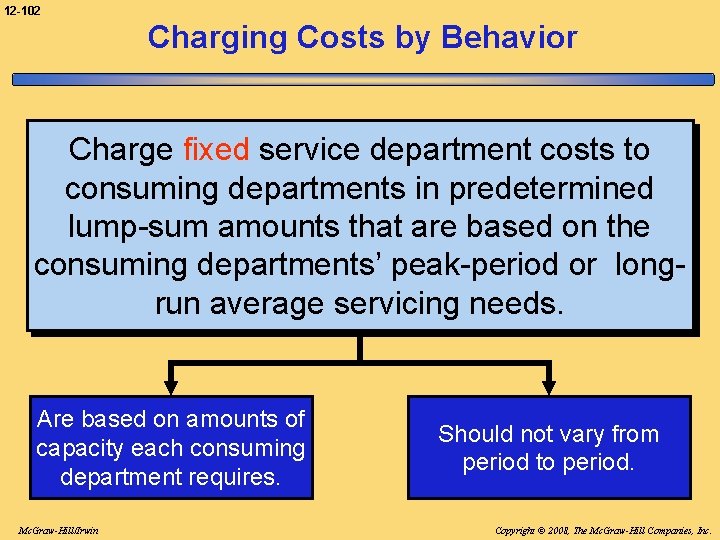 12-102

Charging Costs by Behavior

Charge fixed service department costs to consuming departments in predetermined lump-sum amounts that are based on the consuming departments' peak-period or long-run average servicing needs.

Are based on amounts of capacity each consuming department requires.

Should not vary from period to period.

McGraw-Hill/Irwin

Copyright © 2008, The McGraw-Hill Companies, Inc.